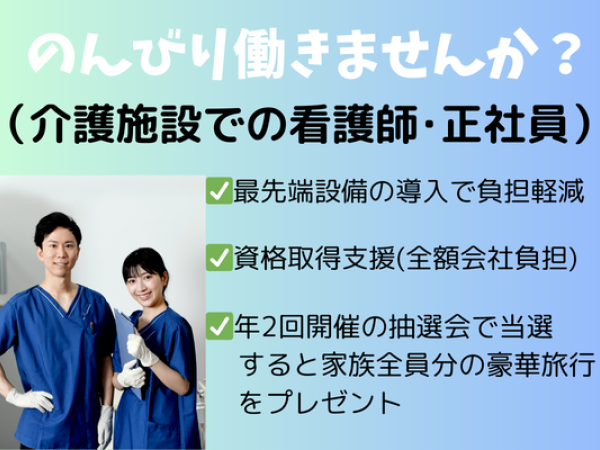 のんびり働きませんか？
（介護施設での看護師･正社員）

✓最先端設備の導入で負担軽減

✓資格取得支援(全額会社負担)

✓年2回開催の抽選会で当選すると家族全員分の豪華旅行をプレゼント